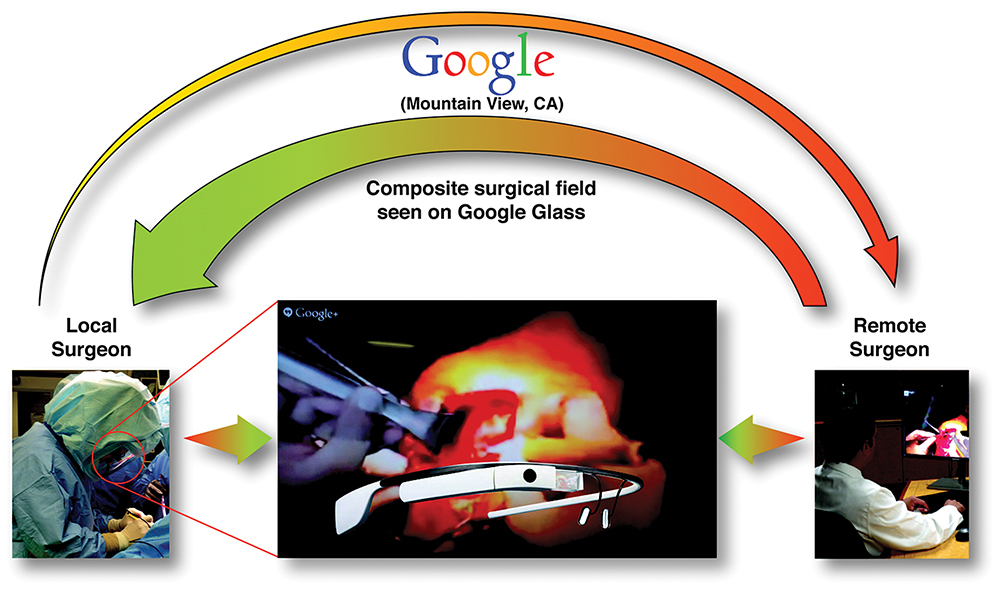 Google
(Mountain View, CA)

Composite surgical field seen on Google Glass

Local Surgeon

Google+

Remote Surgeon